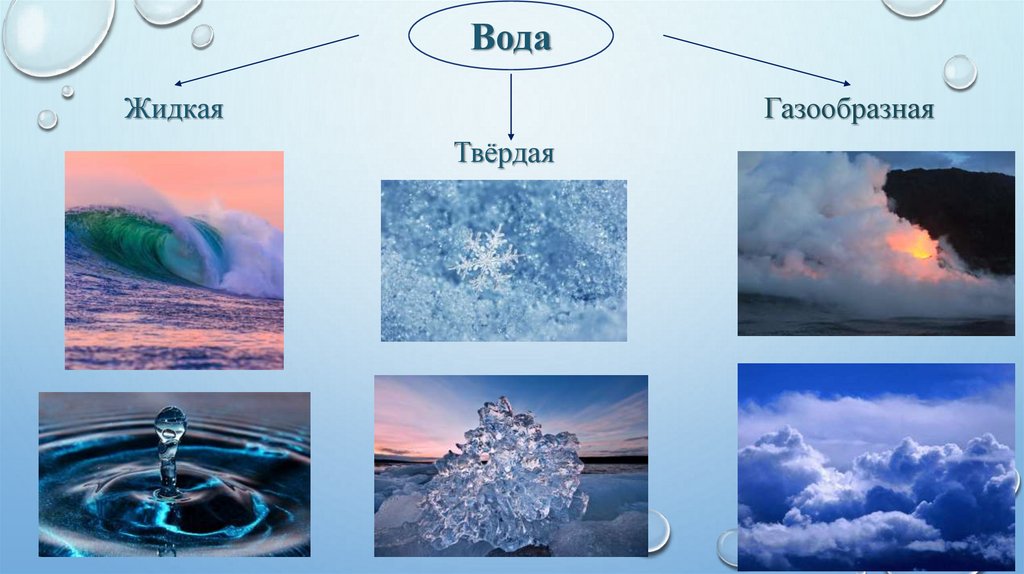 Вода

Жидкая

Твёрдая

Газообразная